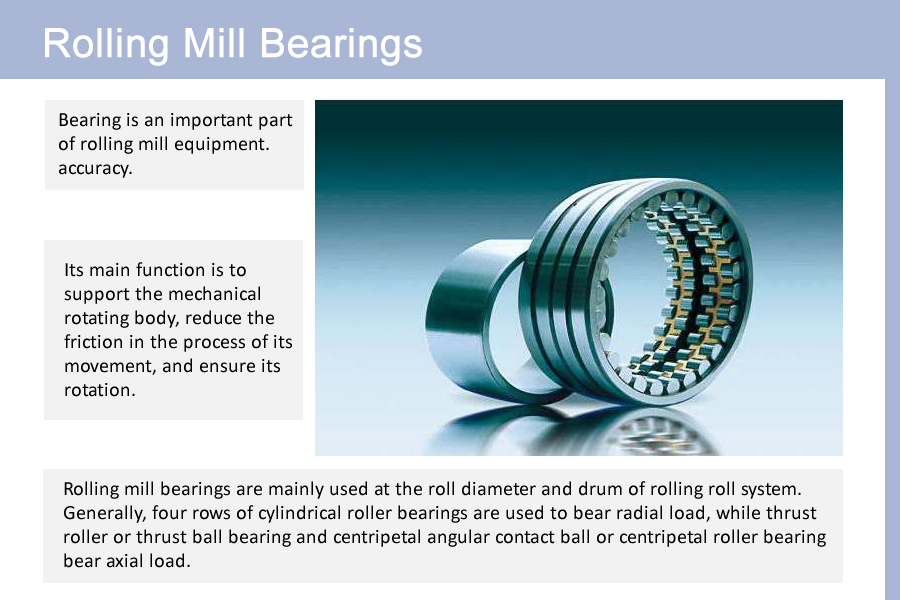 Rolling Mill Bearings

Bearing is an important part of rolling mill equipment. accuracy.

Its main function is to support the mechanical rotating body, reduce the friction in the process of its movement, and ensure its rotation.

Rolling mill bearings are mainly used at the roll diameter and drum of rolling roll system. Generally, four rows of cylindrical roller bearings are used to bear radial load, while thrust roller or thrust ball bearing and centripetal angular contact ball or centripetal roller bearing bear axial load.